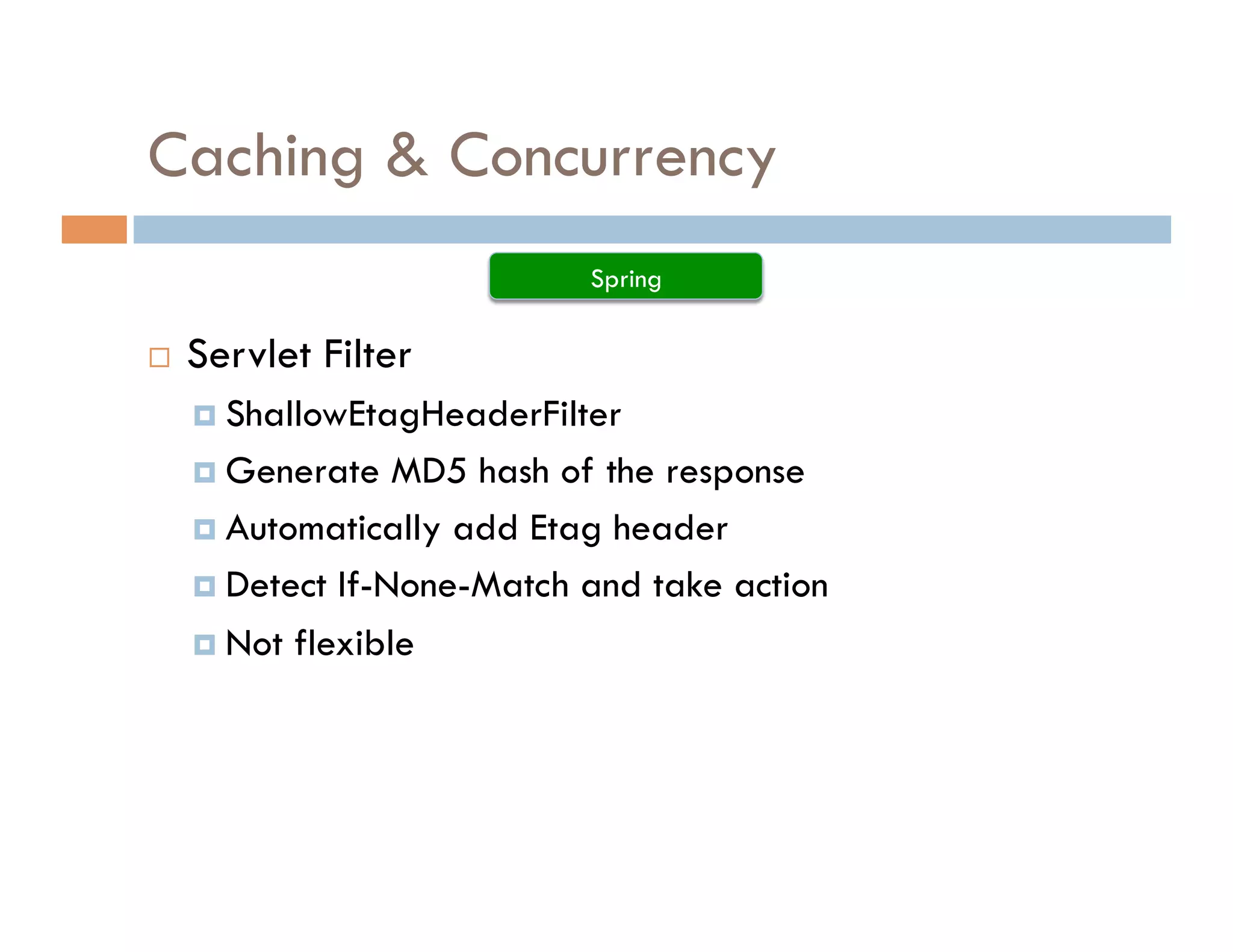 Caching & Concurrency

Spring

Servlet Filter

ShallowEtagHeaderFilter

Generate MD5 hash of the response

Automatically add Etag header

Detect If-None-Match and take action

Not flexible